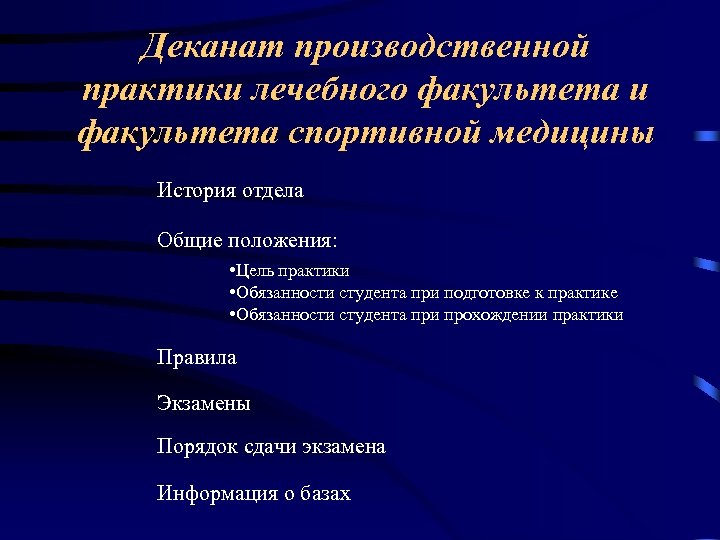 Деканат производственной практики лечебного факультета и факультета спортивной медицины

История отдела

Общие положения:

•Цель практики
•Обязанности студента при подготовке к практике
•Обязанности студента при прохождении практики

Правила

Экзамены

Порядок сдачи экзамена

Информация о базах